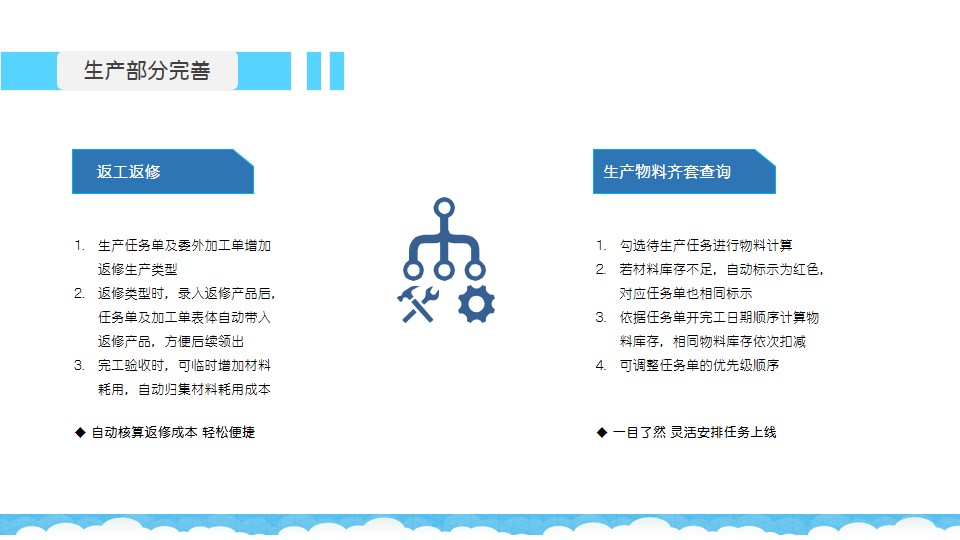 生产部分完善

返工返修

1. 生产任务单及委外加工单增加返修生产类型
2. 返修类型时，录入返修产品后，任务单及加工单表体自动带入返修产品，方便后续领出
3. 完工验收时，可临时增加材料耗用，自动归集材料耗用成本

◆ 自动核算返修成本 轻松便捷

生产物料齐套查询

1. 勾选待生产任务进行物料计算
2. 若材料库存不足，自动标示为红色，对应任务单也相同标示
3. 依据任务单开完工日期顺序计算物料库存，相同物料库存依次扣减
4. 可调整任务单的优先级顺序

◆ 一目了然 灵活安排任务上线